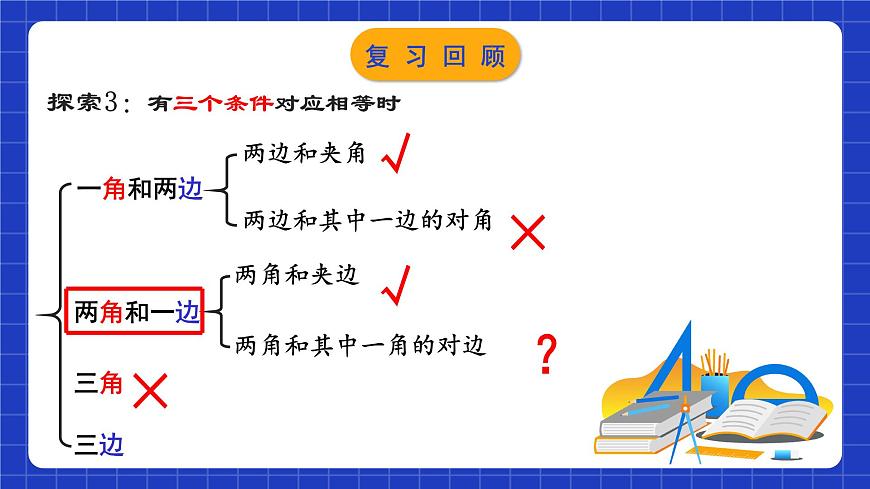 复习回顾

探索3：有三个条件对应相等时

一角和两边
两边和夹角 √
两边和其中一边的对角 ×

两角和一边
两角和夹边 √
两角和其中一角的对边 ?

三角 ×

三边